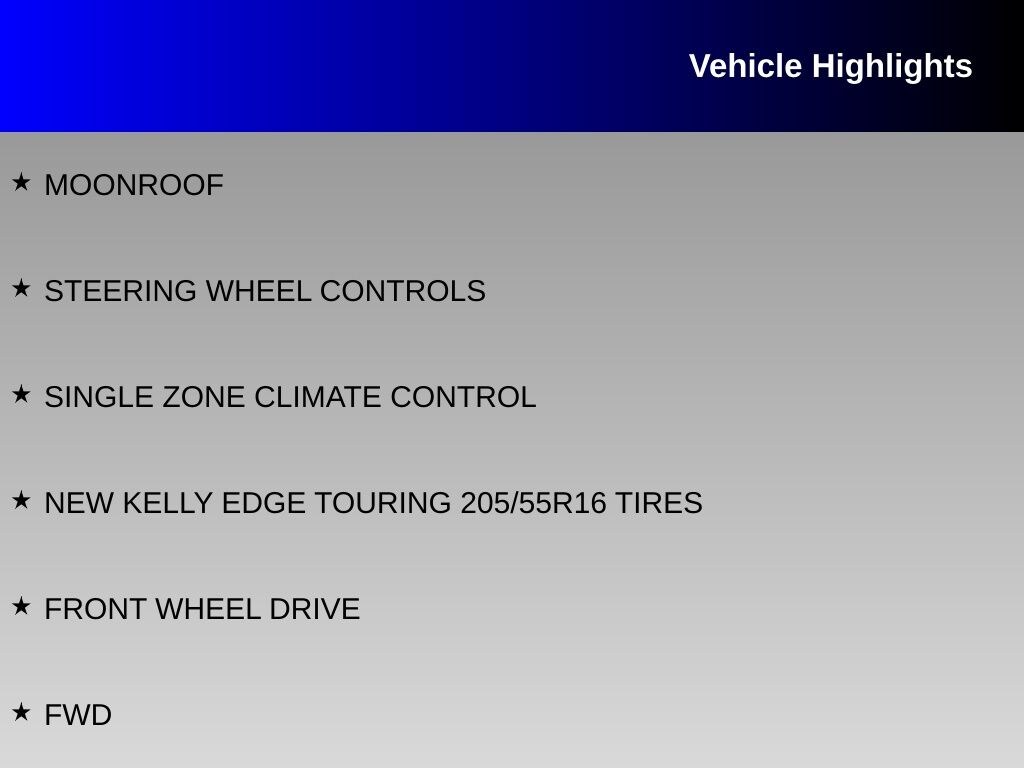 Vehicle Highlights

★ MOONROOF

★ STEERING WHEEL CONTROLS

★ SINGLE ZONE CLIMATE CONTROL

★ NEW KELLY EDGE TOURING 205/55R16 TIRES

★ FRONT WHEEL DRIVE

★ FWD